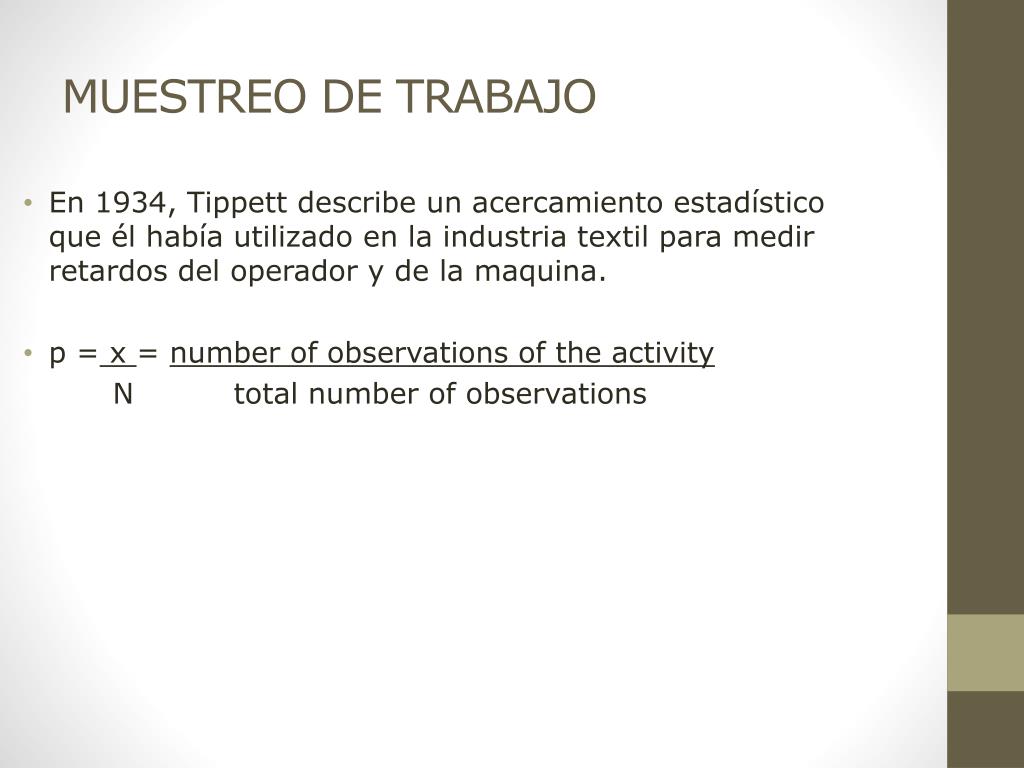 MUESTREO DE TRABAJO

• En 1934, Tippett describe un acercamiento estadístico que él había utilizado en la industria textil para medir retardos del operador y de la maquina.

• $p = \frac{x}{N} = \frac{\text{number of observations of the activity}}{\text{total number of observations}}$